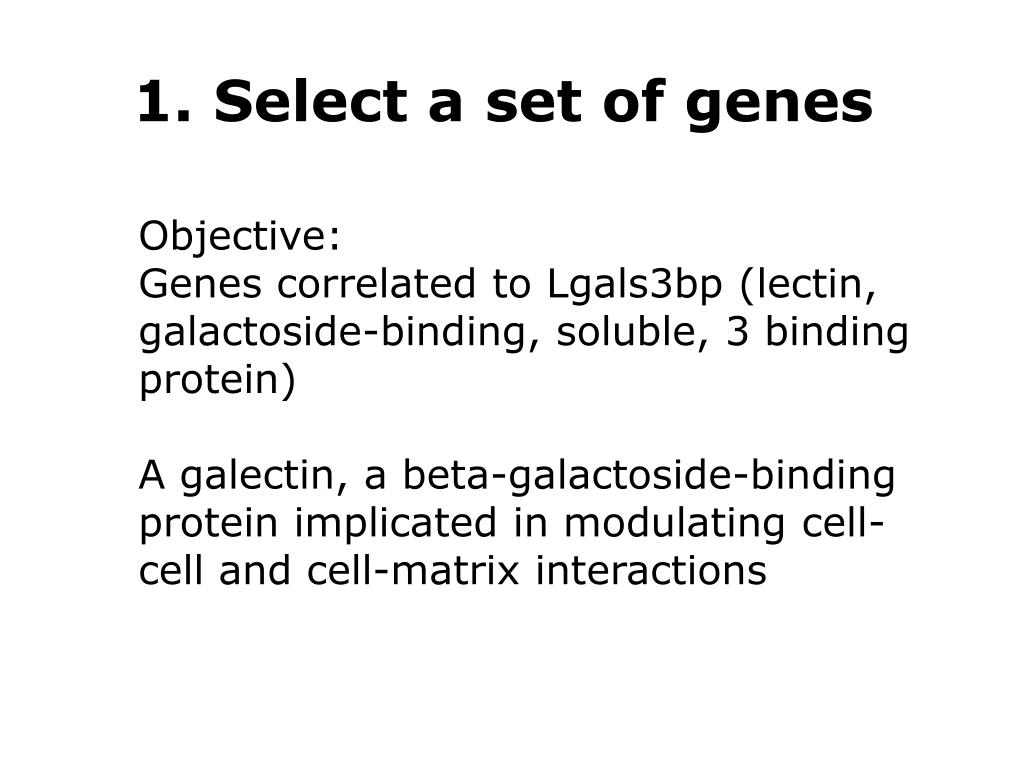 1. Select a set of genes

Objective:
Genes correlated to Lgals3bp (lectin, galactoside-binding, soluble, 3 binding protein)

A galectin, a beta-galactoside-binding protein implicated in modulating cell-cell and cell-matrix interactions